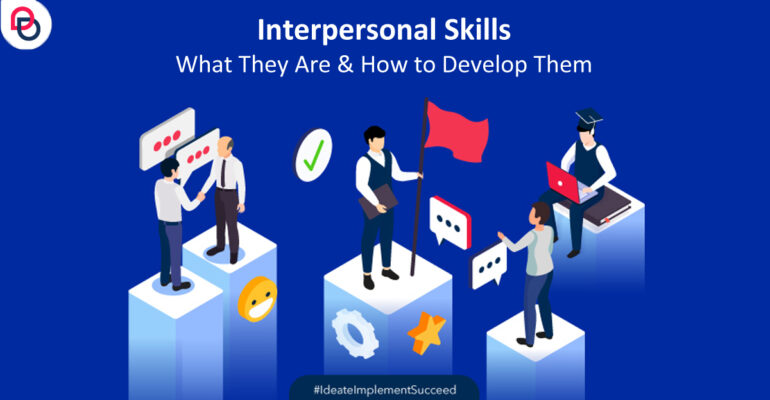 Interpersonal Skills
What They Are & How to Develop Them

#IdeateImplementSucceed